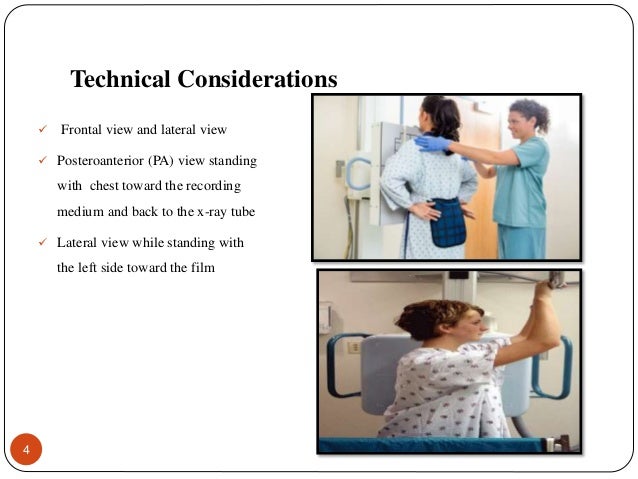 Technical Considerations

✓ Frontal view and lateral view

✓ Posteroanterior (PA) view standing with chest toward the recording medium and back to the x-ray tube

✓ Lateral view while standing with the left side toward the film

4